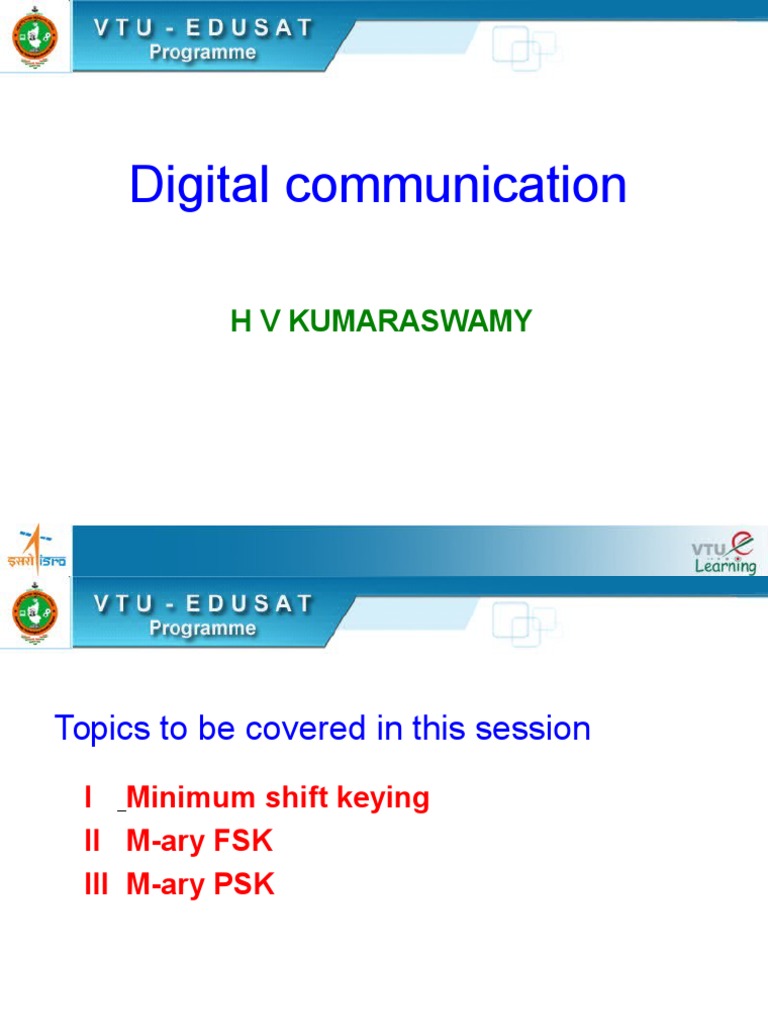 VTU - EDUSAT
Programme

Digital communication

H V KUMARASWAMY

इसरो isro

VTU e Learning

VTU - EDUSAT
Programme

Topics to be covered in this session

I Minimum shift keying
II M-ary FSK
III M-ary PSK